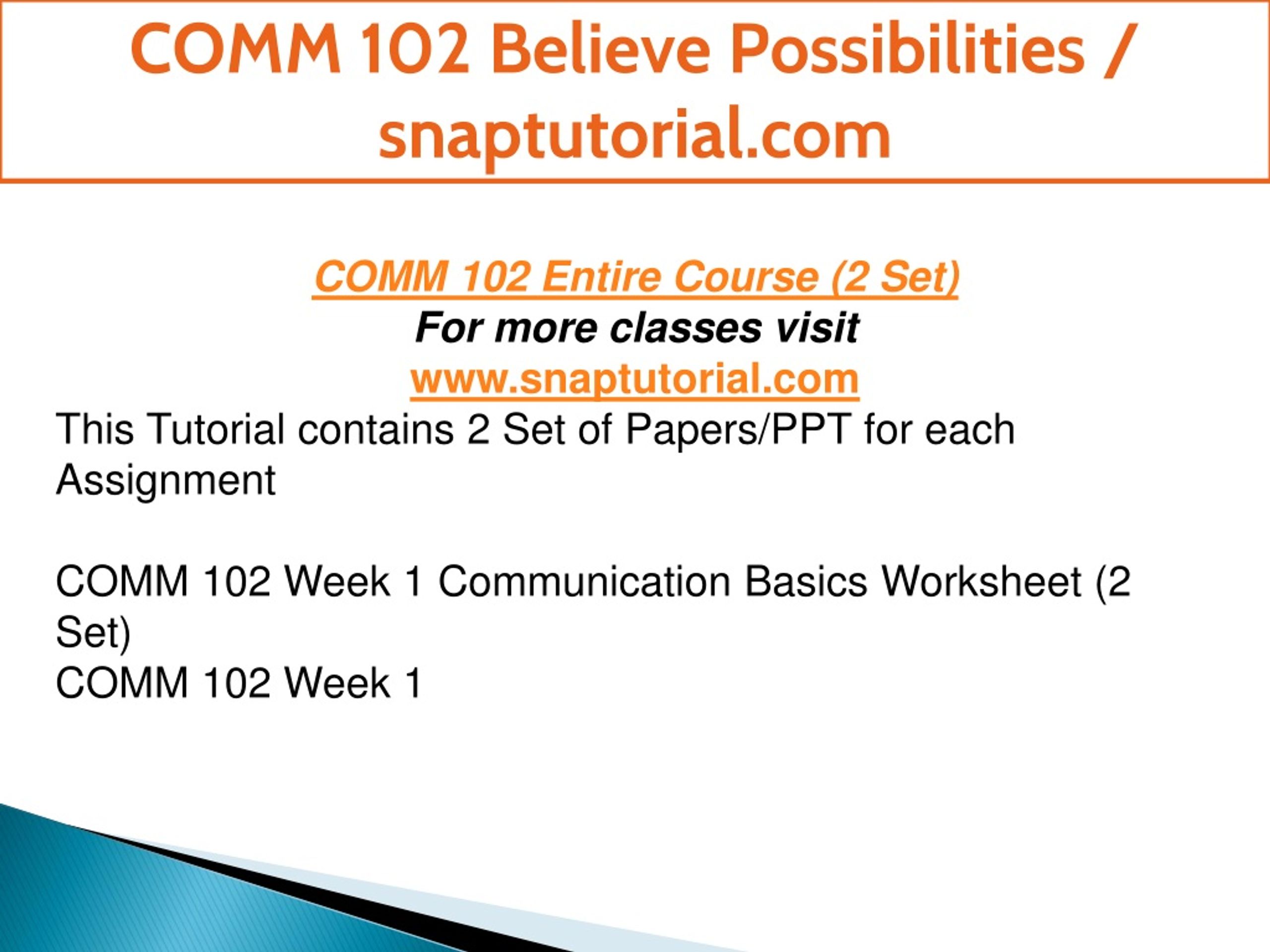 COMM 102 Believe Possibilities / snaptutorial.com

COMM 102 Entire Course (2 Set)
For more classes visit
www.snaptutorial.com
This Tutorial contains 2 Set of Papers/PPT for each Assignment

COMM 102 Week 1 Communication Basics Worksheet (2 Set)
COMM 102 Week 1